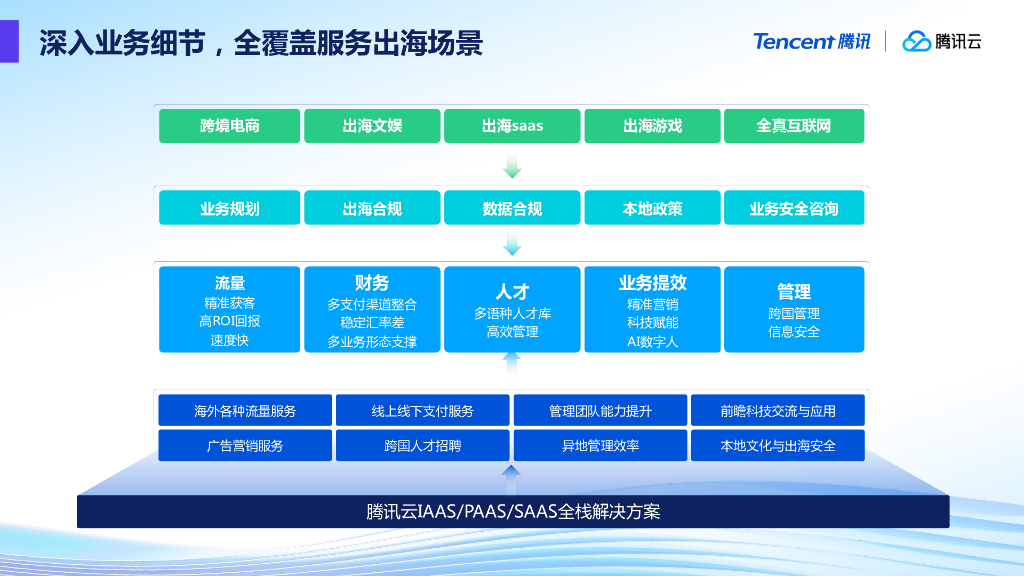 深入业务细节，全覆盖服务出海场景

Tencent 腾讯 | 腾讯云

跨境电商 出海文娱 出海saas 出海游戏 全真互联网

业务规划 出海合规 数据合规 本地政策 业务安全咨询

流量
精准获客
高ROI回报
速度快

财务
多支付渠道整合
稳定汇率差
多业务形态支撑

人才
多语种人才库
高效管理

业务提效
精准营销
科技赋能
AI数字人

管理
跨国管理
信息安全

海外各种流量服务 线上线下支付服务 管理团队能力提升 前瞻科技交流与应用

广告营销服务 跨国人才招聘 异地管理效率 本地文化与出海安全

腾讯云IAAS/PAAS/SAAS全栈解决方案